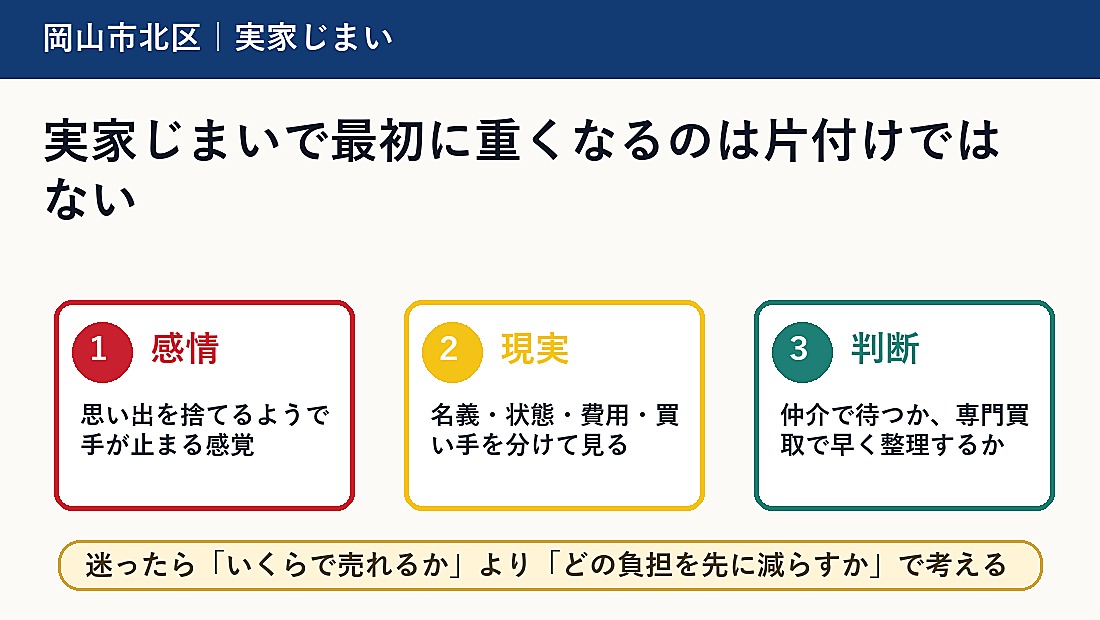 岡山市北区｜実家じまい

実家じまいで最初に重くなるのは片付けではない

1 感情

思い出を捨てるようで手が止まる感覚

2 現実

名義・状態・費用・買い手を分けて見る

3 判断

仲介で待つか、専門買取で早く整理するか

迷ったら「いくらで売れるか」より「どの負担を先に減らすか」で考える